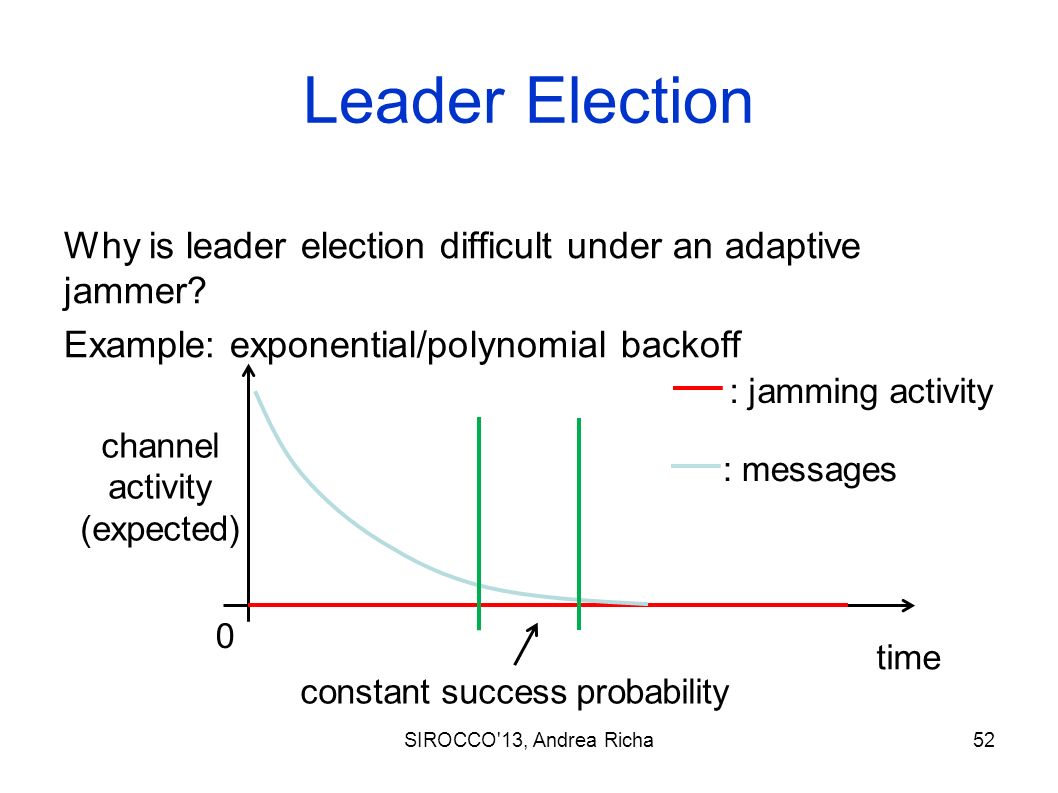 Leader Election

Why is leader election difficult under an adaptive jammer?

Example: exponential/polynomial backoff

: jamming activity

: messages

channel activity (expected)

0

time

constant success probability

SIROCCO'13, Andrea Richa

52